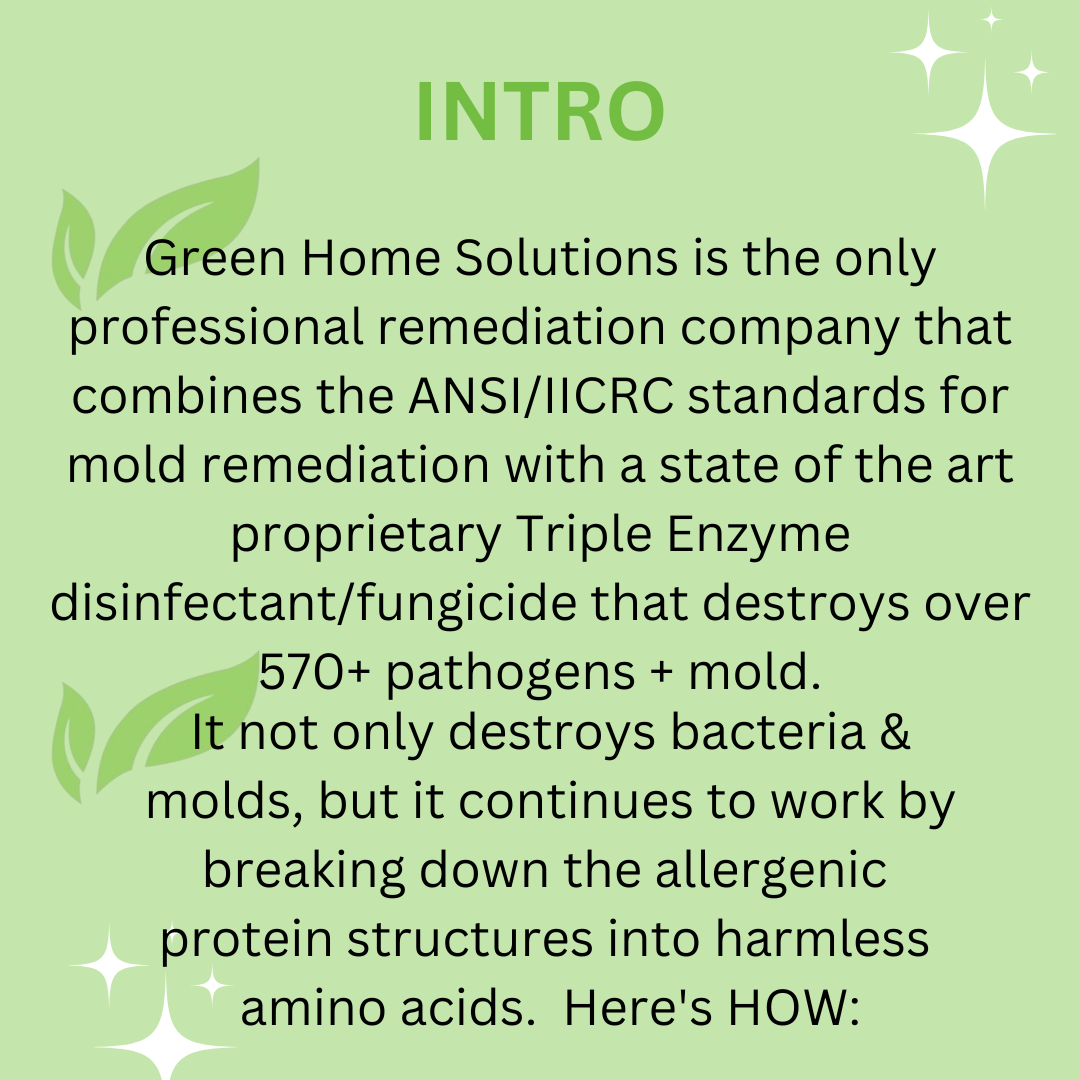 INTRO

Green Home Solutions is the only professional remediation company that combines the ANSI/IICRC standards for mold remediation with a state of the art proprietary Triple Enzyme disinfectant/fungicide that destroys over 570+ pathogens + mold.
It not only destroys bacteria & molds, but it continues to work by breaking down the allergenic protein structures into harmless amino acids. Here's HOW: